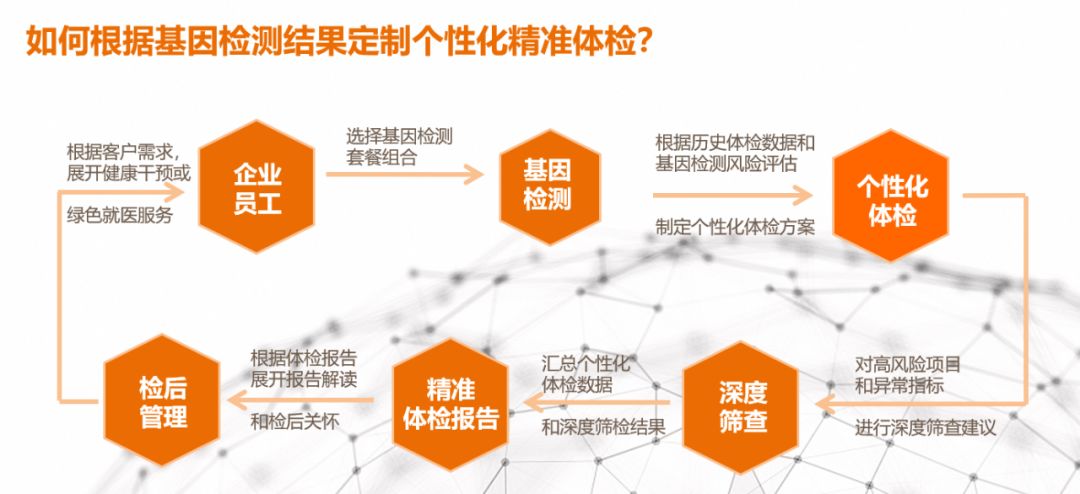 如何根据基因检测结果定制个性化精准体检？

根据客户需求，展开健康干预或

绿色就医服务

企业员工

选择基因检测套餐组合

基因检测

根据历史体检数据和基因检测风险评估

制定个性化体检方案

个性化体检

对高风险项目和异常指标

进行深度筛查建议

深度筛查

汇总个性化体检数据

和深度筛检结果

精准体检报告

根据体检报告展开报告解读

和检后关怀

检后管理